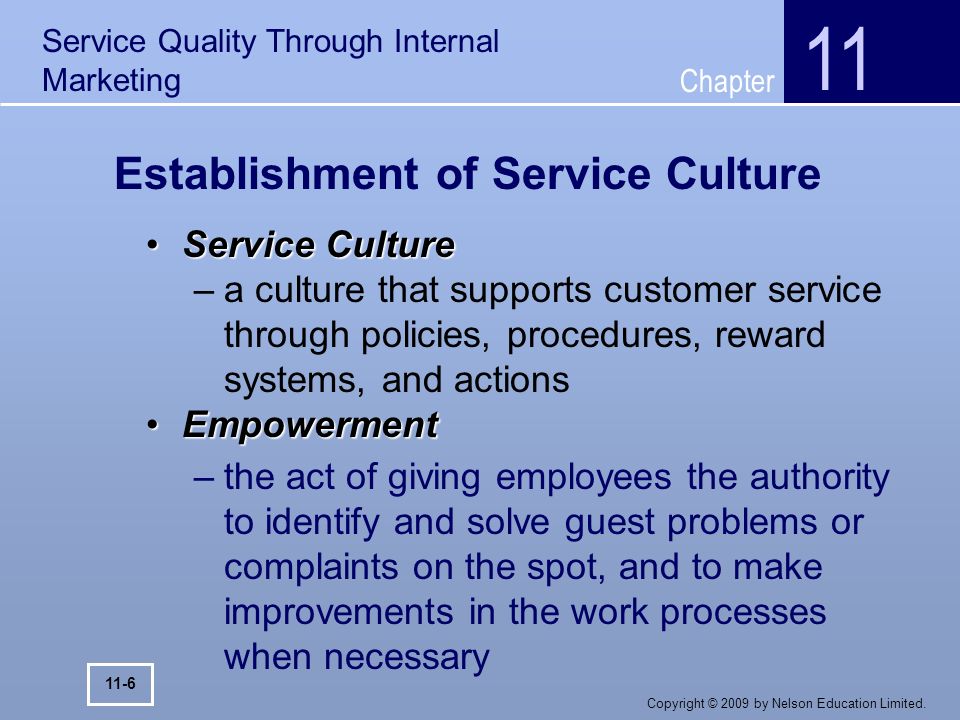 Service Quality Through Internal Marketing

Chapter 11

Establishment of Service Culture

• Service Culture
– a culture that supports customer service through policies, procedures, reward systems, and actions

• Empowerment
– the act of giving employees the authority to identify and solve guest problems or complaints on the spot, and to make improvements in the work processes when necessary

11-6

Copyright © 2009 by Nelson Education Limited.